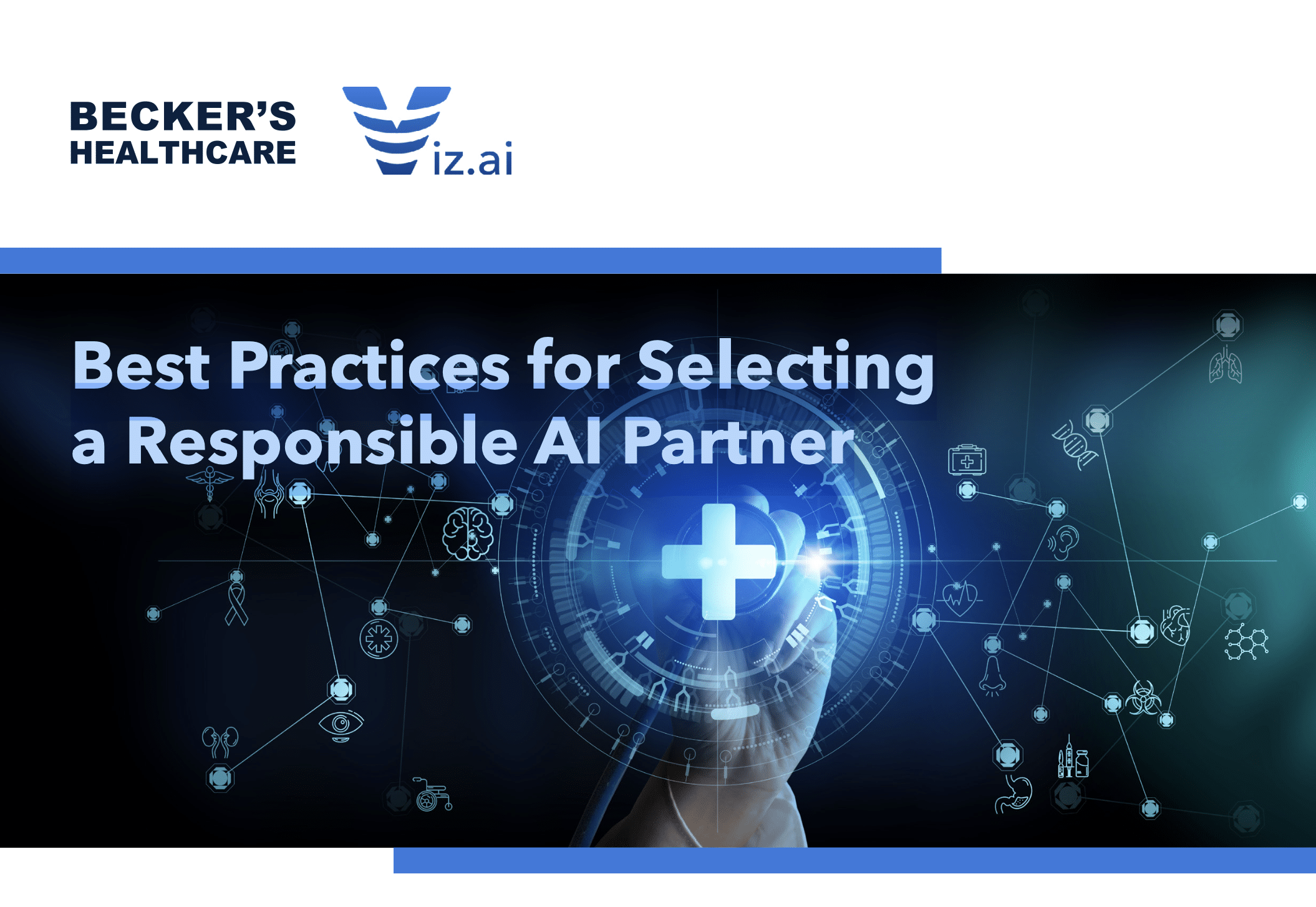 BECKER'S HEALTHCARE

Viz.ai

Best Practices for Selecting a Responsible AI Partner